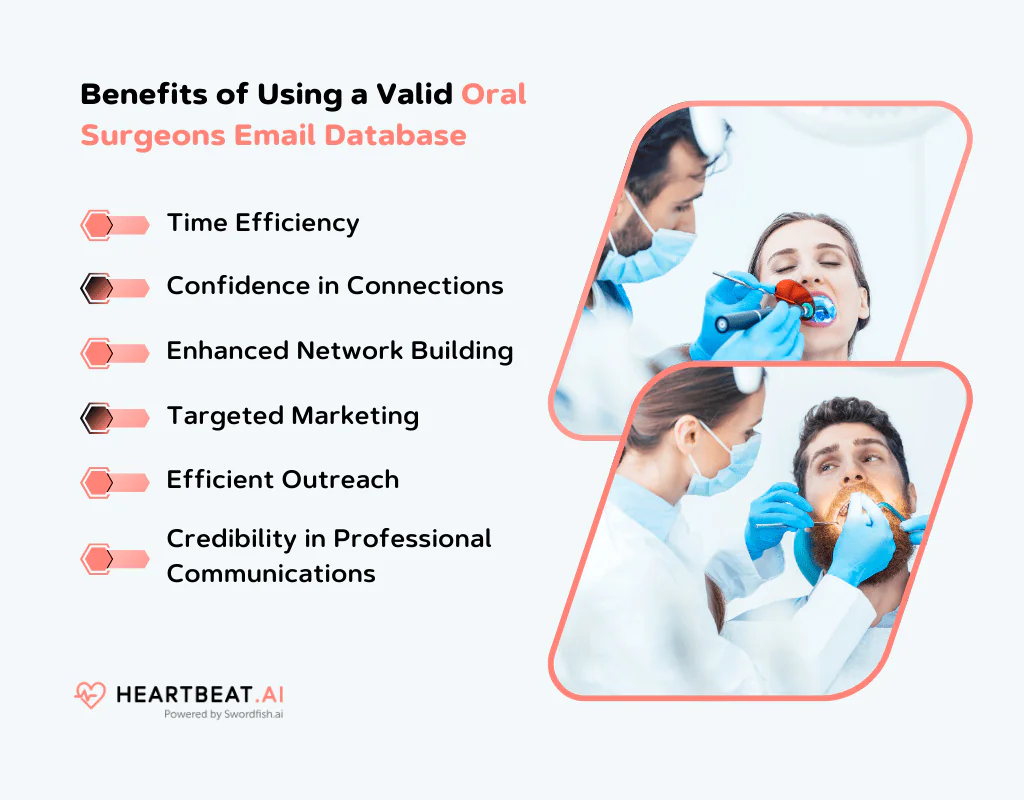 Benefits of Using a Valid Oral Surgeons Email Database

Time Efficiency

Confidence in Connections

Enhanced Network Building

Targeted Marketing

Efficient Outreach

Credibility in Professional Communications

HEARTBEAT.AI
Powered by Swordfish.ai